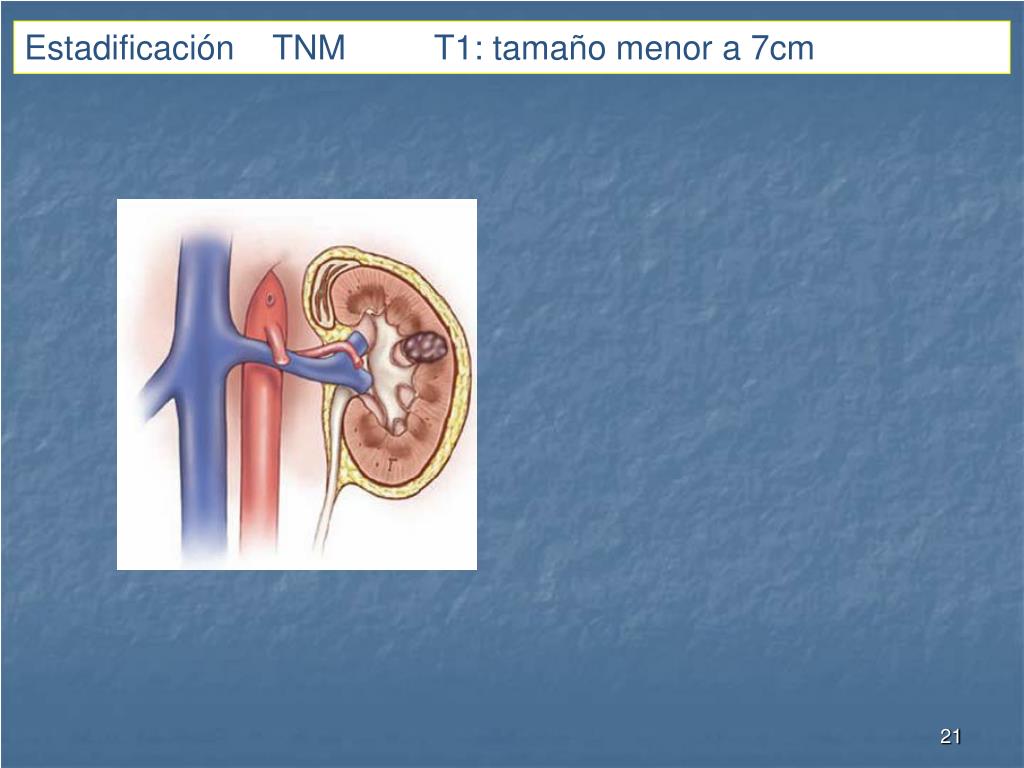 Estadificación TNM T1: tamaño menor a 7cm

21